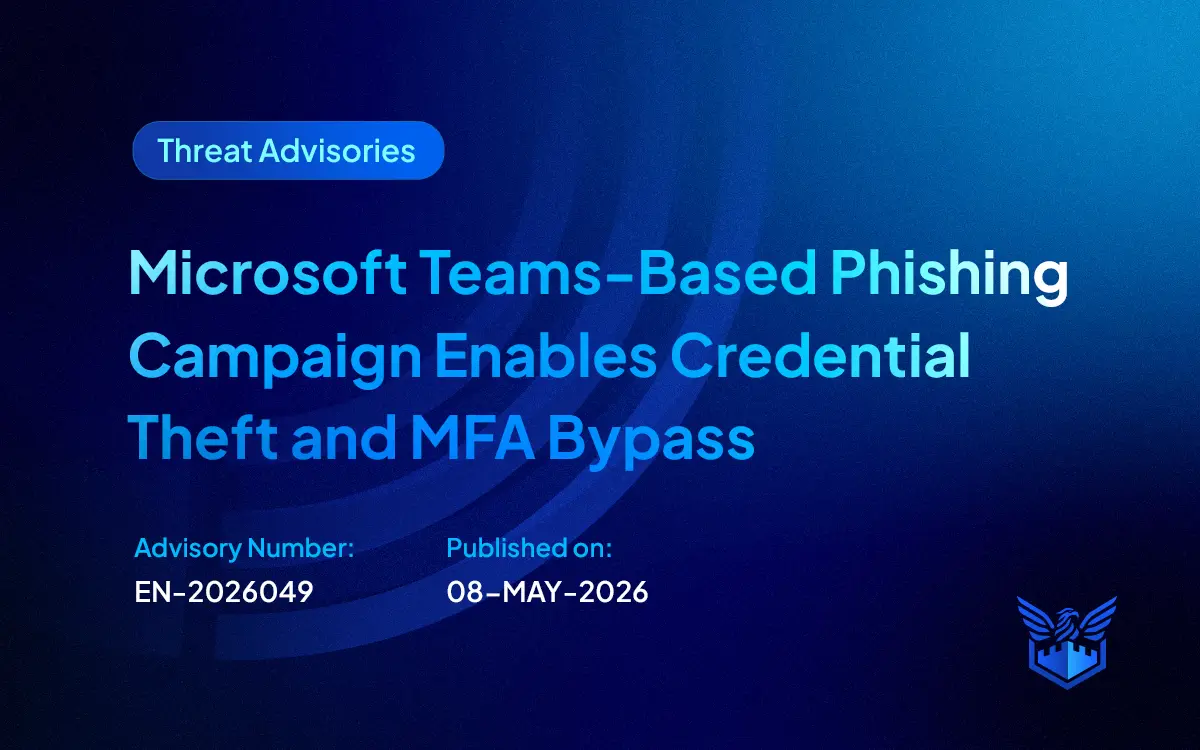 Threat Advisories

Microsoft Teams-Based Phishing Campaign Enables Credential Theft and MFA Bypass

Advisory Number:
EN-2026049

Published on:
08-MAY-2026